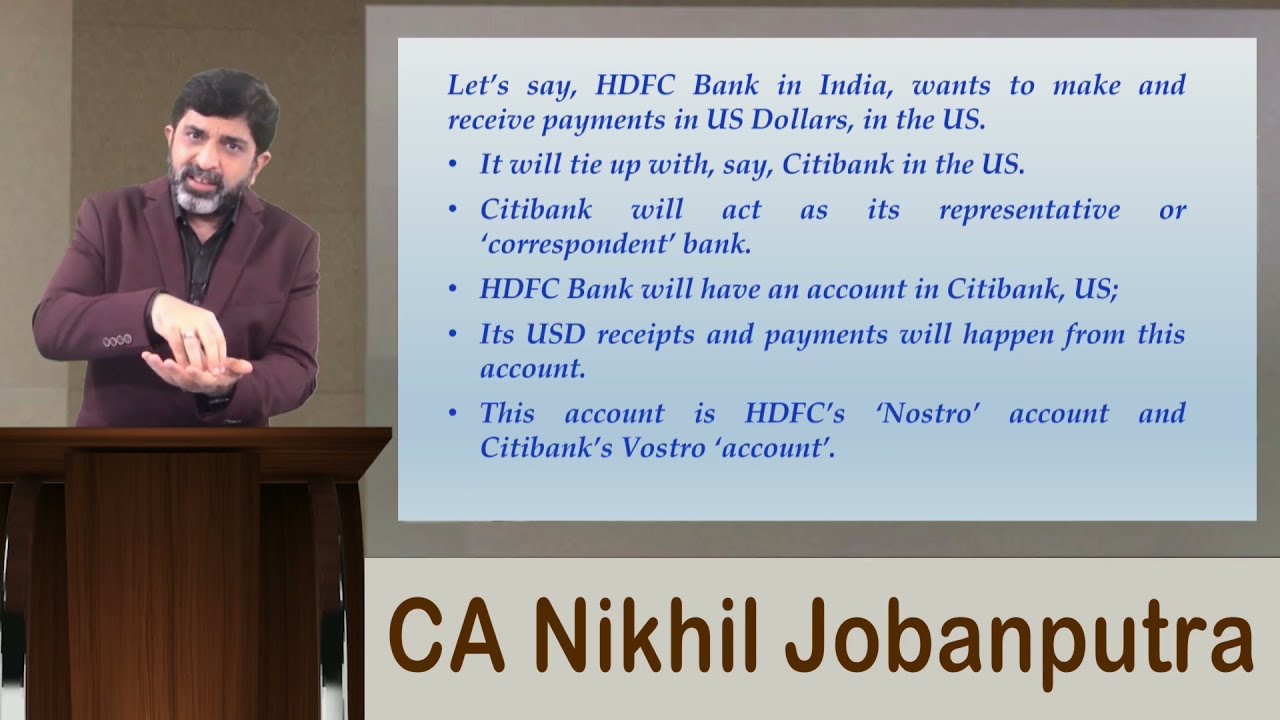 Let's say, HDFC Bank in India, wants to make and receive payments in US Dollars, in the US.

• It will tie up with, say, Citibank in the US.

• Citibank will act as its representative or 'correspondent' bank.

• HDFC Bank will have an account in Citibank, US;

• Its USD receipts and payments will happen from this account.

• This account is HDFC's 'Nostro' account and Citibank's Vostro 'account'.

CA Nikhil Jobanputra